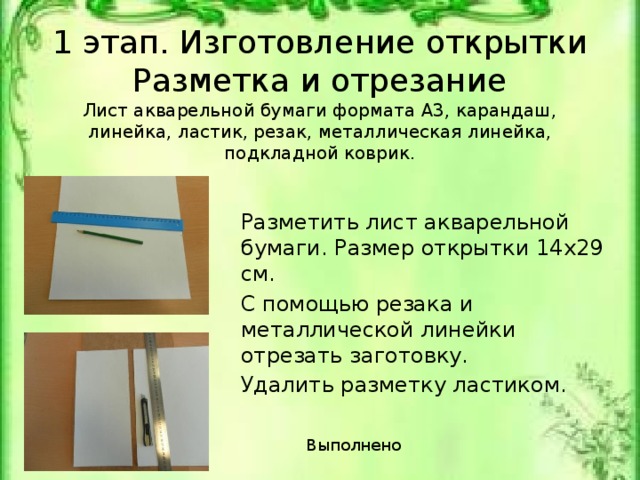 1 этап. Изготовление открытки
Разметка и отрезание

Лист акварельной бумаги формата А3, карандаш, линейка, ластик, резак, металлическая линейка, подкладной коврик.

Разметить лист акварельной бумаги. Размер открытки 14х29 см.

С помощью резака и металлической линейки отрезать заготовку.

Удалить разметку ластиком.

Выполнено